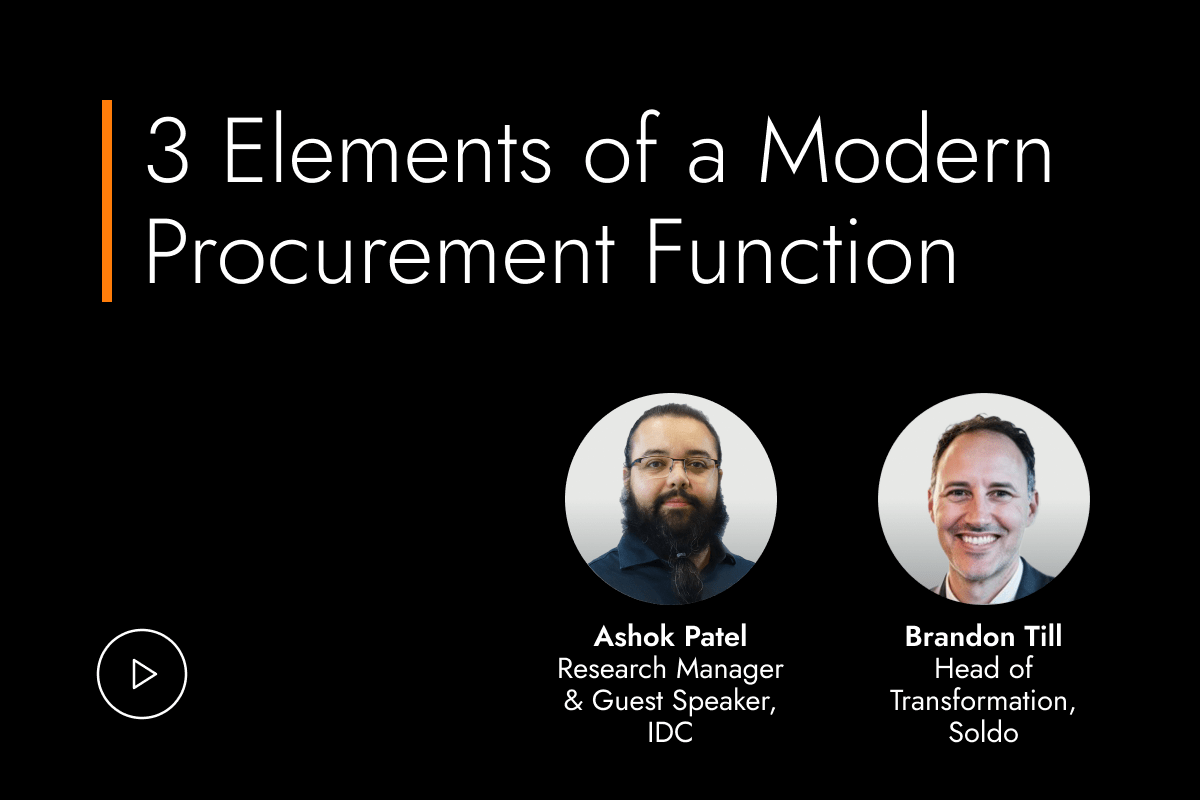 3 Elements of a Modern Procurement Function

Ashok Patel
Research Manager & Guest Speaker, IDC

Brandon Till
Head of Transformation, Soldo